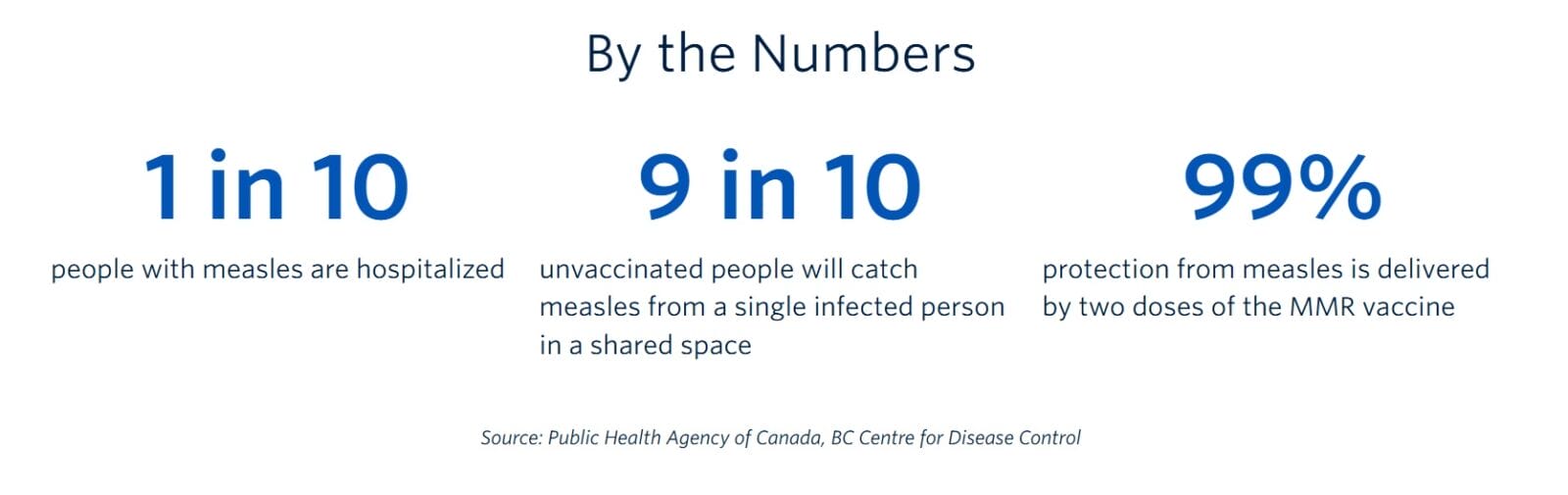 By the Numbers

1 in 10

people with measles are hospitalized

9 in 10

unvaccinated people will catch measles from a single infected person in a shared space

99%

protection from measles is delivered by two doses of the MMR vaccine

Source: Public Health Agency of Canada, BC Centre for Disease Control